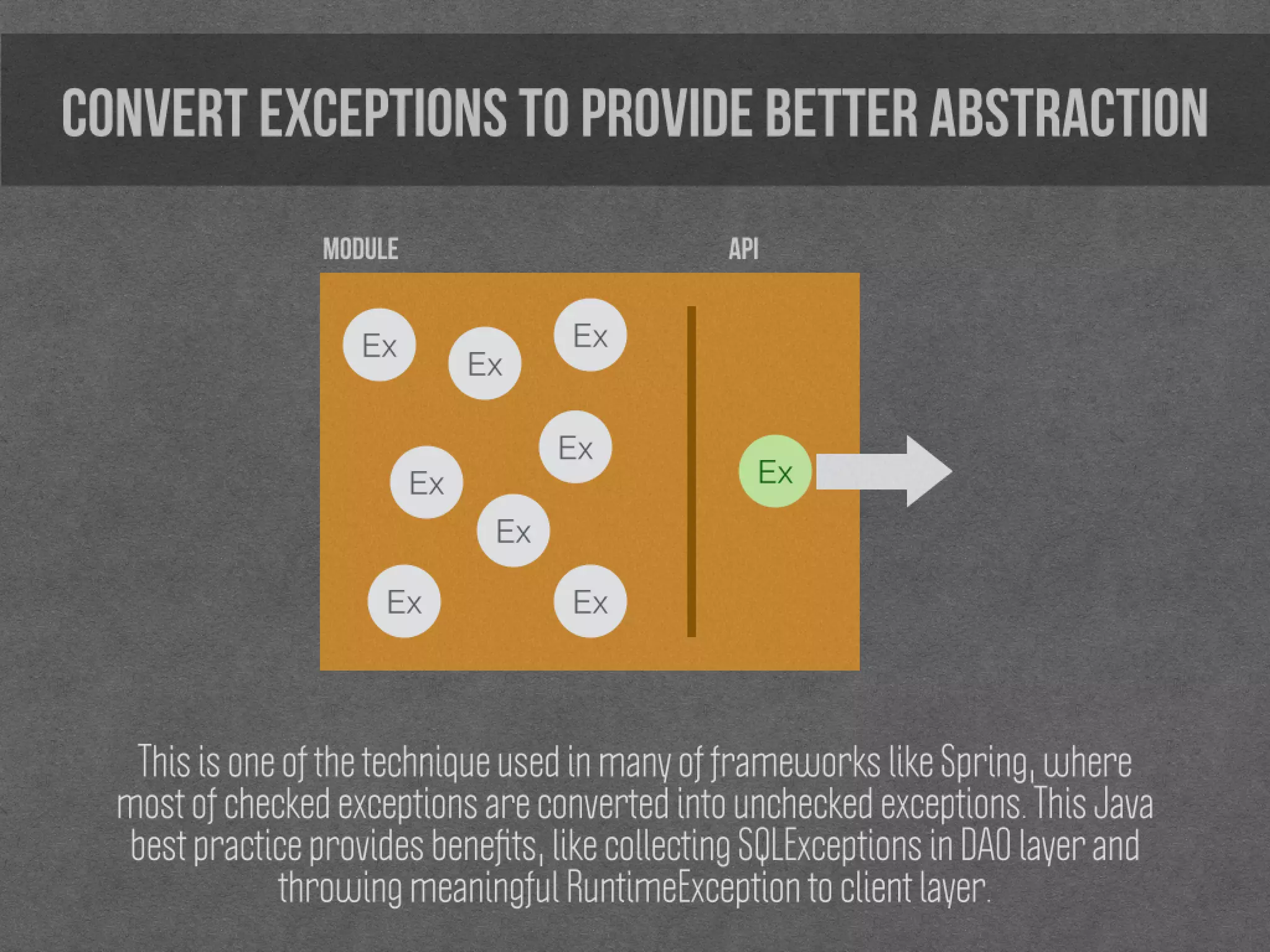 CONVERT EXCEPTIONS TO PROVIDE BETTER ABSTRACTION

MODULE

API

Ex Ex Ex Ex Ex Ex Ex Ex

Ex

This is one of the technique used in many of frameworks like Spring, where most of checked exceptions are converted into unchecked exceptions. This Java best practice provides benefits, like collecting SQLExceptions in DAO layer and throwing meaningful RuntimeException to client layer.